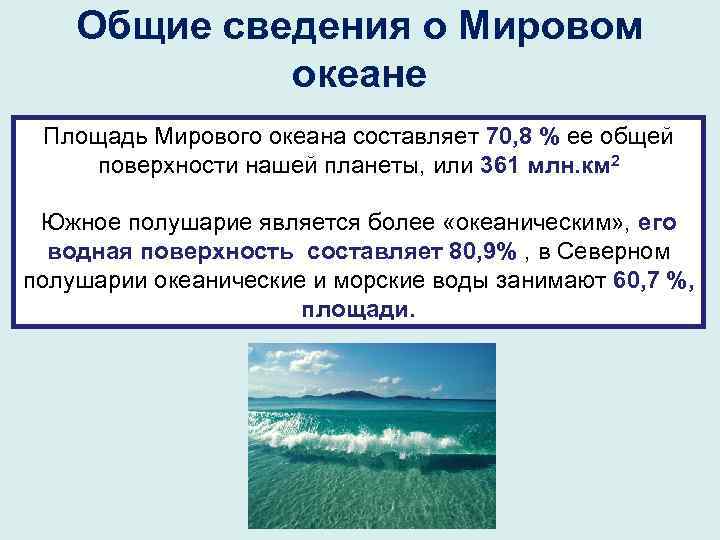 Общие сведения о Мировом океане

Площадь Мирового океана составляет 70,8 % ее общей поверхности нашей планеты, или 361 млн.км$^2$

Южное полушарие является более «океаническим», его водная поверхность составляет 80,9% , в Северном полушарии океанические и морские воды занимают 60,7 %, площади.